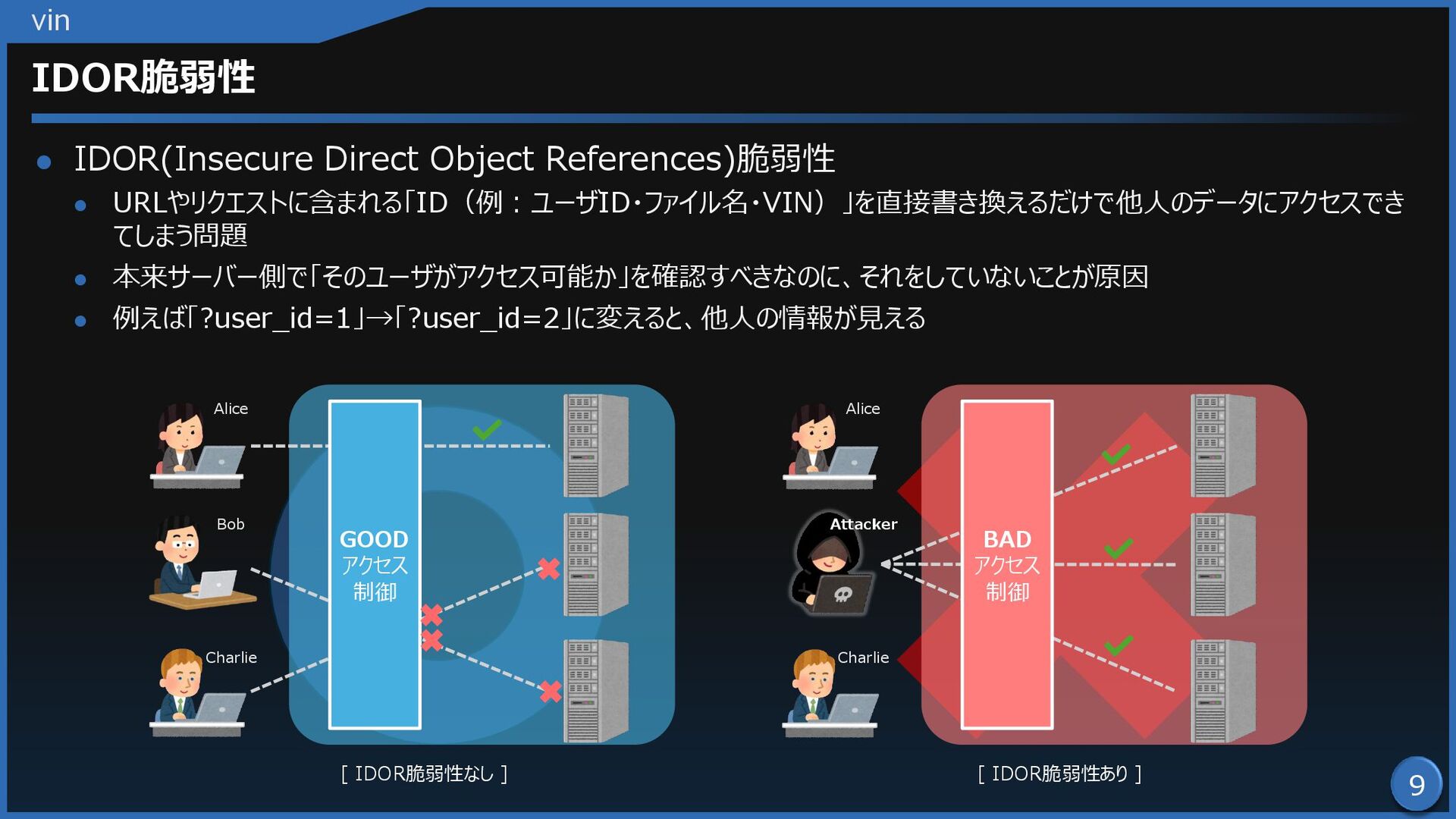 vin

IDOR脆弱性

● IDOR(Insecure Direct Object References)脆弱性
  ● URLやリクエストに含まれる「ID（例：ユーザID・ファイル名・VIN）」を直接書き換えるだけで他人のデータにアクセスできてしまう問題
  ● 本来サーバー側で「そのユーザがアクセス可能か」を確認すべきなのに、それをしていないことが原因
  ● 例えば「?user_id=1」→「?user_id=2」に変えると、他人の情報が見える

Alice
Bob
Charlie
GOOD
アクセス
制御

[ IDOR脆弱性なし ]

Alice
Attacker
Charlie
BAD
アクセス
制御

[ IDOR脆弱性あり ]

9